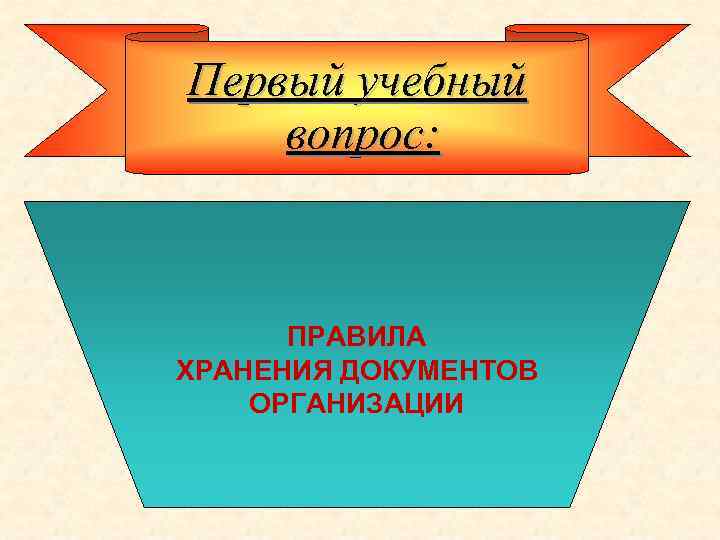 Первый учебный вопрос:

ПРАВИЛА
ХРАНЕНИЯ ДОКУМЕНТОВ
ОРГАНИЗАЦИИ